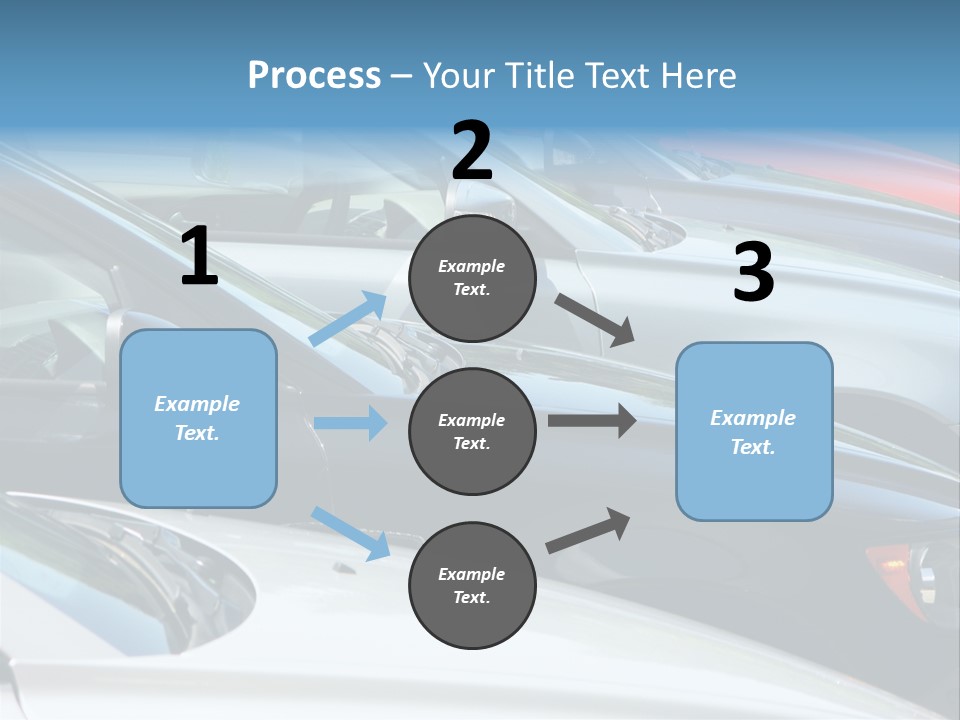 Process – Your Title Text Here

1

Example Text.

2

Example Text.

Example Text.

Example Text.

3

Example Text.